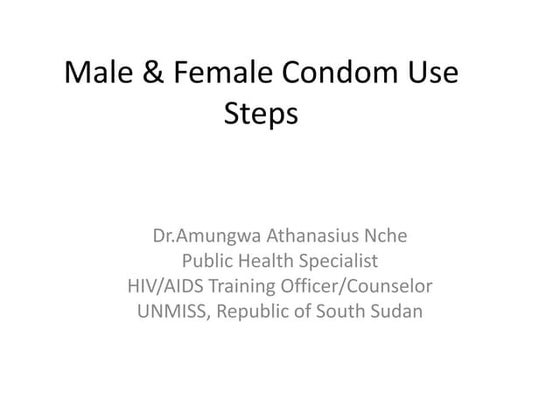 Male & Female Condom Use Steps

Dr.Amungwa Athanasius Nche
Public Health Specialist
HIV/AIDS Training Officer/Counselor
UNMISS, Republic of South Sudan